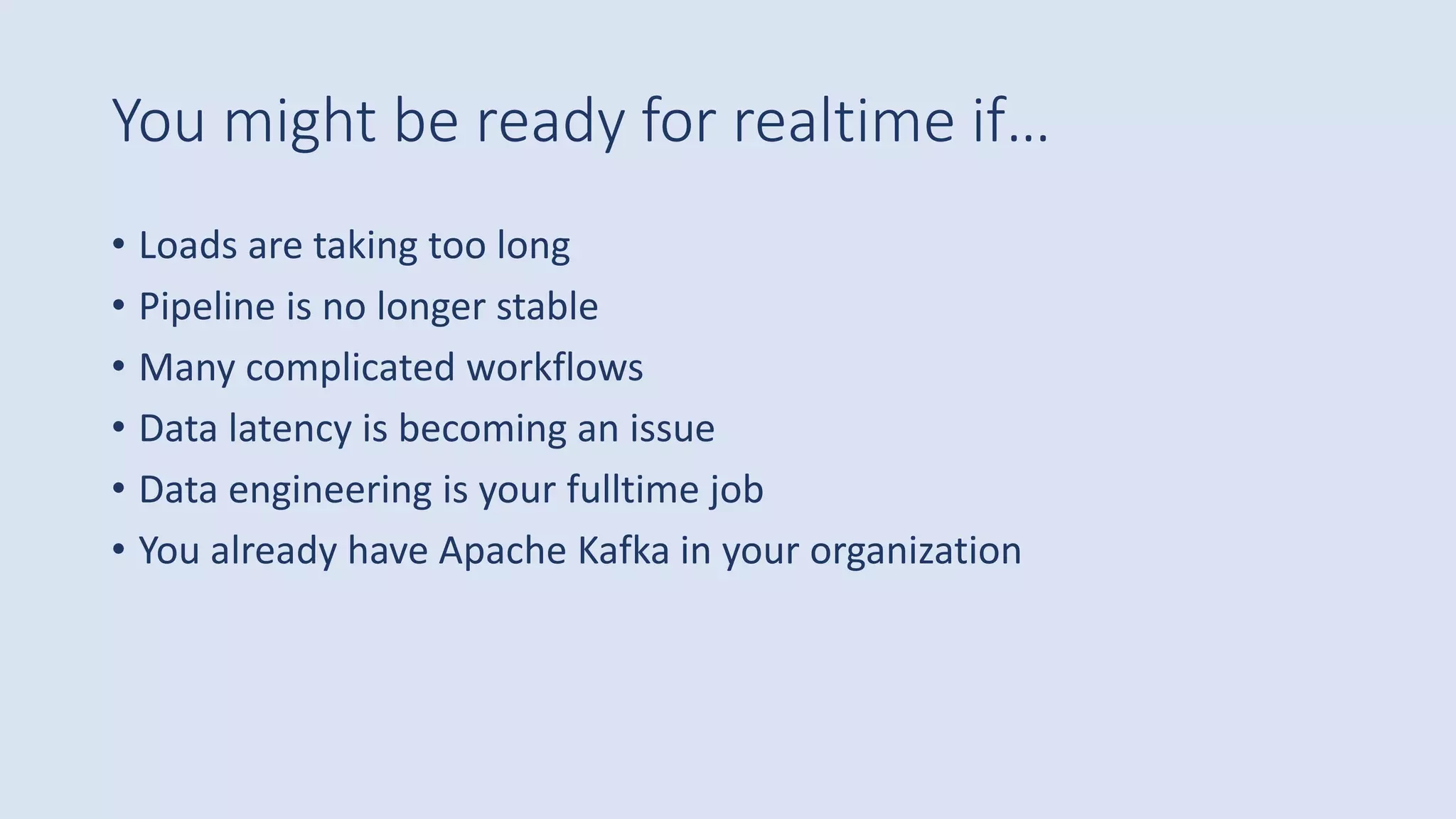 You might be ready for realtime if…

• Loads are taking too long
• Pipeline is no longer stable
• Many complicated workflows
• Data latency is becoming an issue
• Data engineering is your fulltime job
• You already have Apache Kafka in your organization